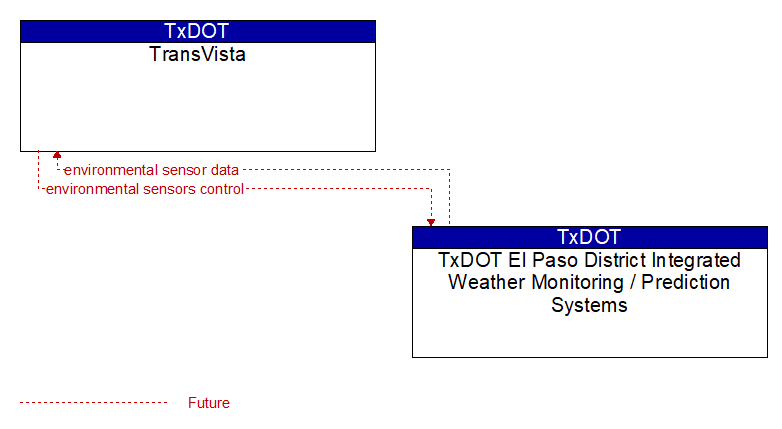 TxDOT
TransVista

environmental sensor data
environmental sensors control

TxDOT
TxDOT El Paso District Integrated Weather Monitoring / Prediction Systems

Future